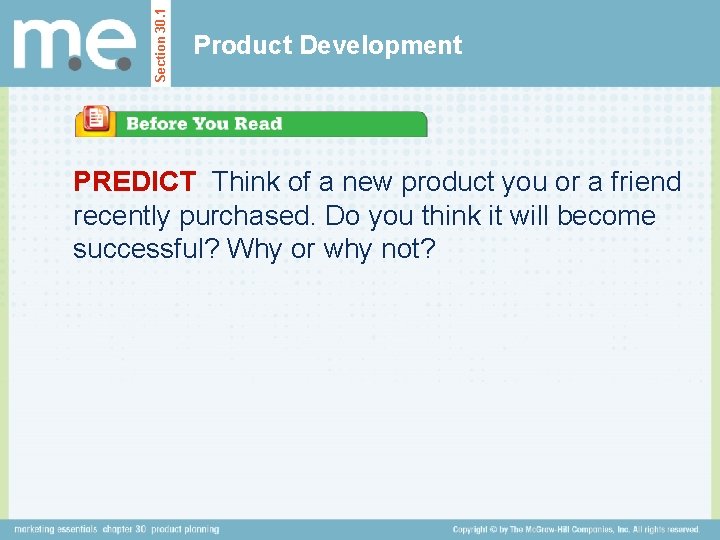 m.e.

Section 30.1

Product Development

Before You Read

PREDICT Think of a new product you or a friend recently purchased. Do you think it will become successful? Why or why not?

marketing essentials chapter 30 product planning

Copyright © by The McGraw-Hill Companies, Inc. All rights reserved.